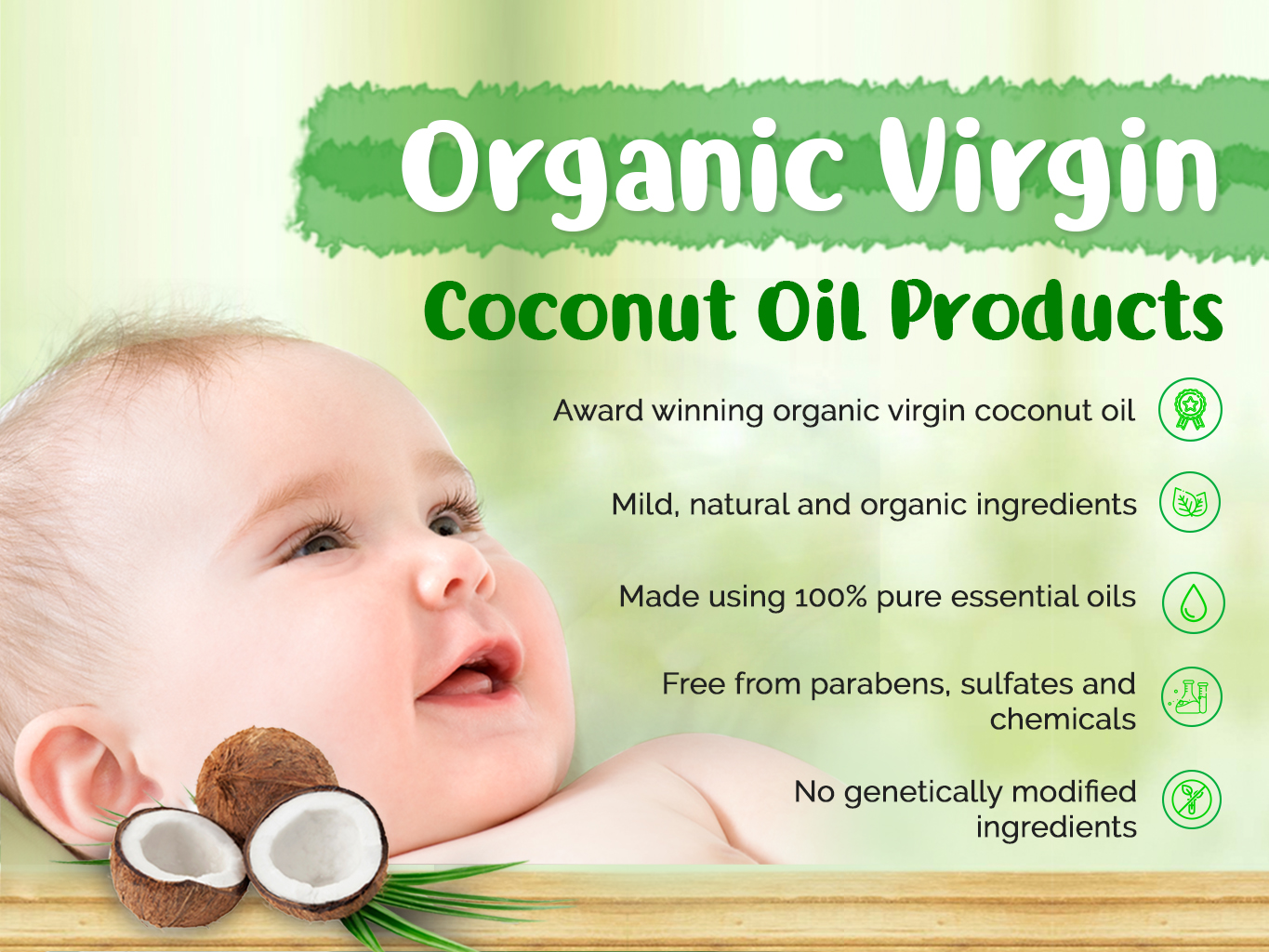 Organic Virgin
Coconut Oil Products

Award winning organic virgin coconut oil

Mild, natural and organic ingredients

Made using 100% pure essential oils

Free from parabens, sulfates and chemicals

No genetically modified ingredients